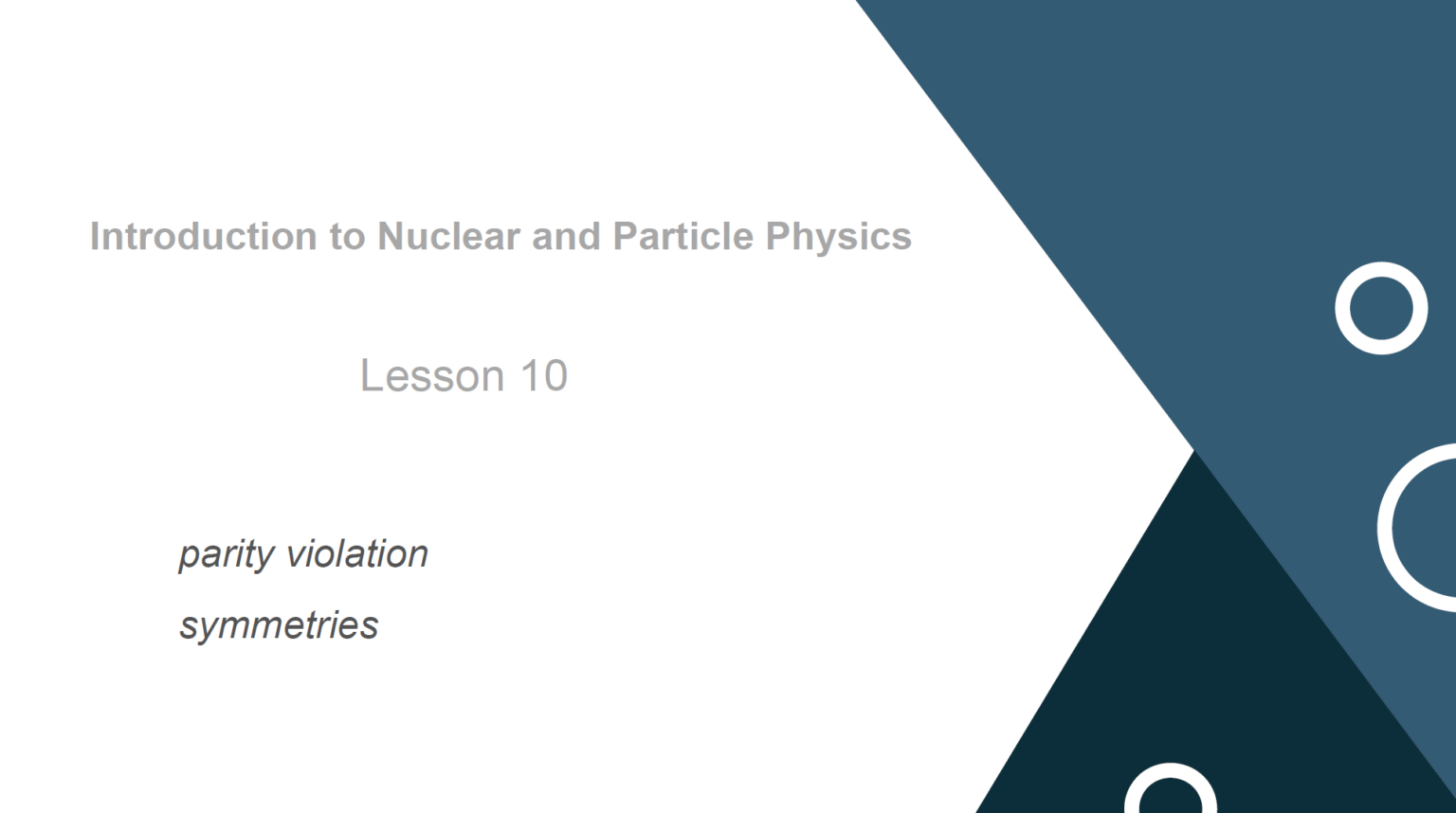 Introduction to Nuclear and Particle Physics

Lesson 10

parity violation

symmetries